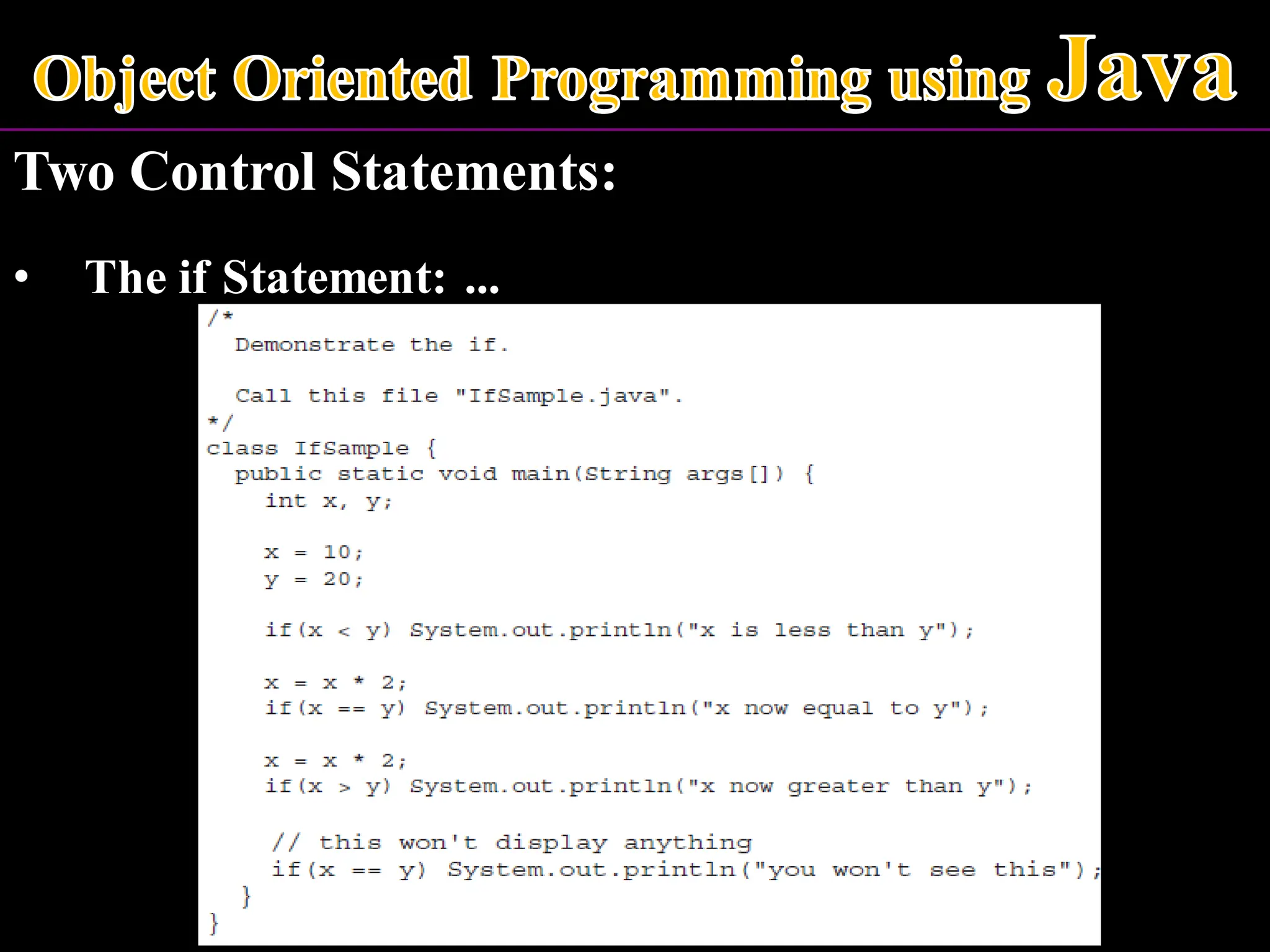 Object Oriented Programming using Java

Two Control Statements:

• The if Statement: ...

/*
  Demonstrate the if.

  Call this file "IfSample.java".
*/
class IfSample {
  public static void main(String args[]) {
    int x, y;

    x = 10;
    y = 20;

    if(x < y) System.out.println("x is less than y");

    x = x * 2;
    if(x == y) System.out.println("x now equal to y");

    x = x * 2;
    if(x > y) System.out.println("x now greater than y");

    // this won't display anything
    if(x == y) System.out.println("you won't see this");
  }
}